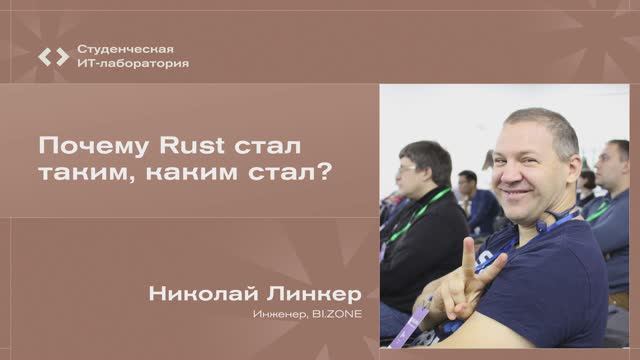 Студенческая
ИТ-лаборатория

Почему Rust стал таким, каким стал?

Николай Линкер

Инженер, BI.ZONE